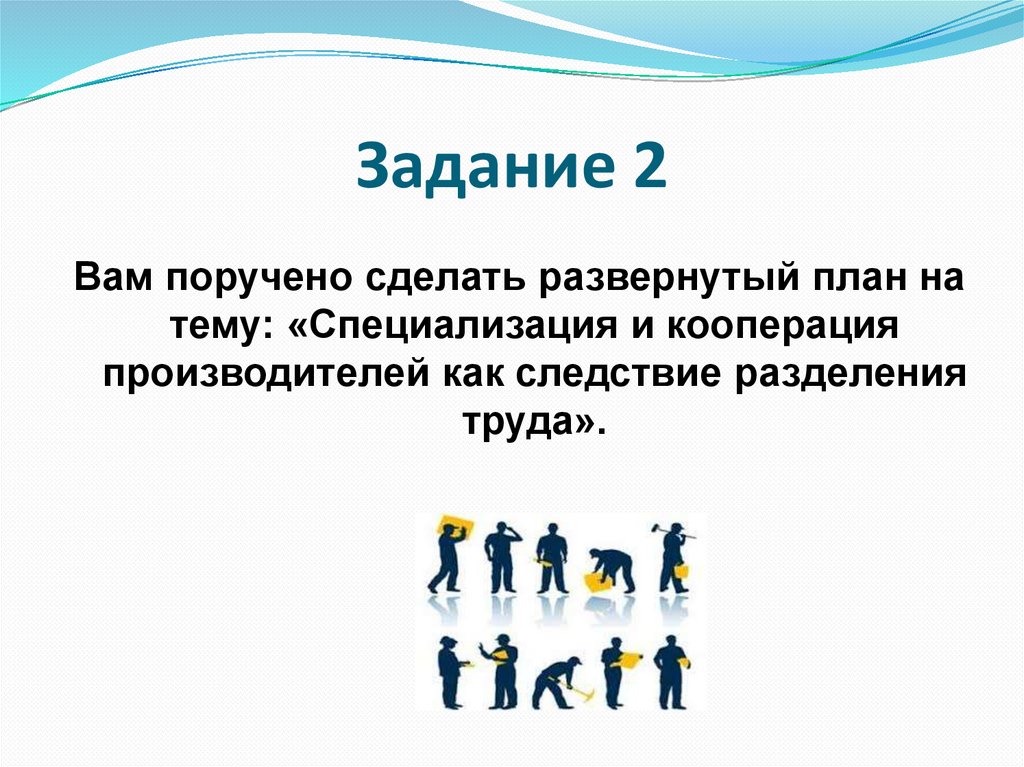 Задание 2

Вам поручено сделать развернутый план на тему: «Специализация и кооперация производителей как следствие разделения труда».